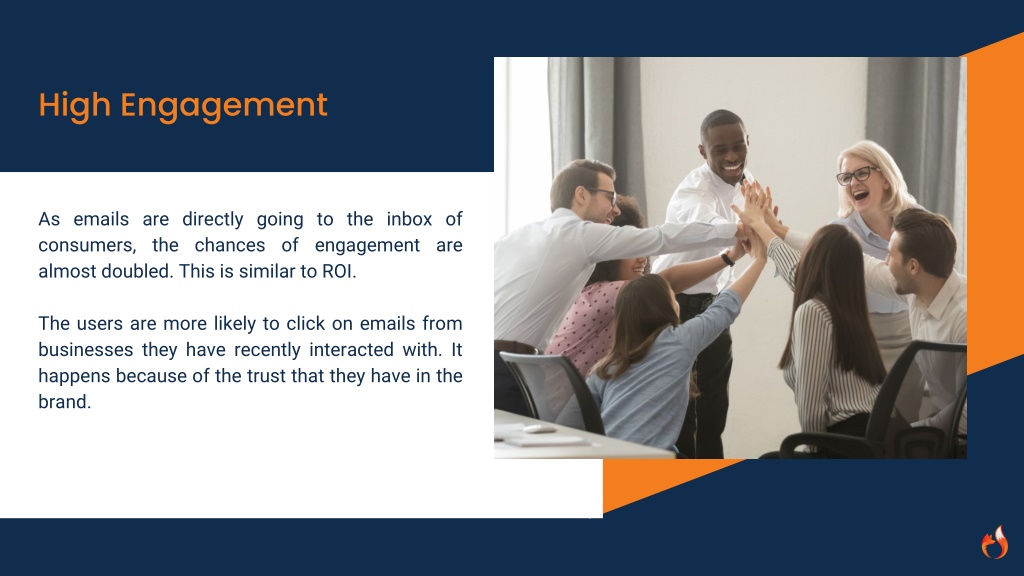 High Engagement

As emails are directly going to the inbox of consumers, the chances of engagement are almost doubled. This is similar to ROI.

The users are more likely to click on emails from businesses they have recently interacted with. It happens because of the trust that they have in the brand.